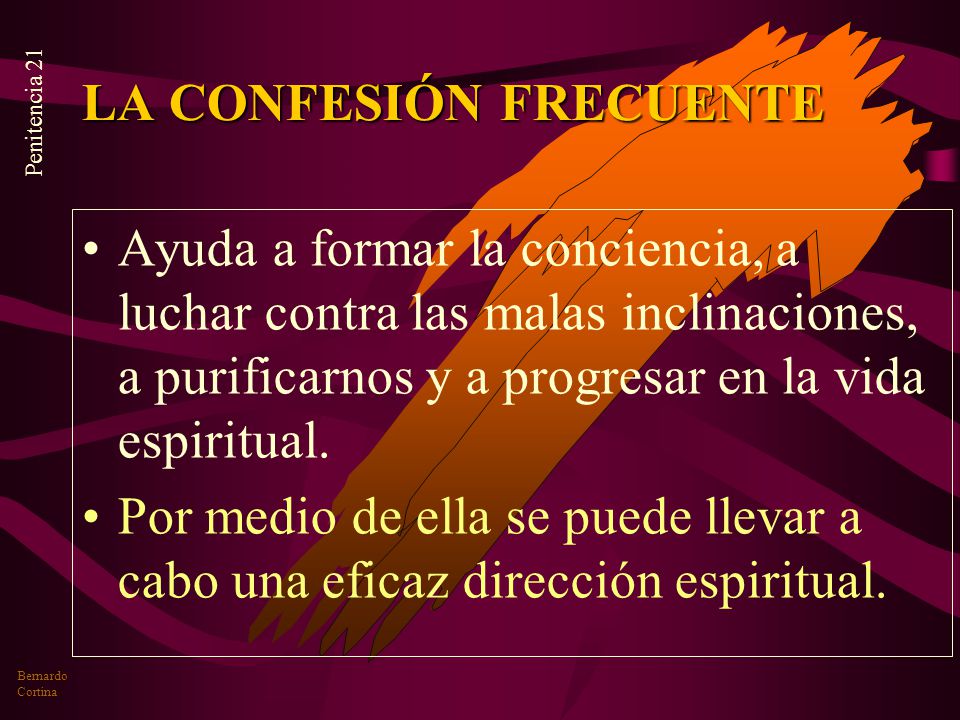 Penitencia 21

LA CONFESIÓN FRECUENTE

• Ayuda a formar la conciencia, a luchar contra las malas inclinaciones, a purificarnos y a progresar en la vida espiritual.

• Por medio de ella se puede llevar a cabo una eficaz dirección espiritual.

Bernardo Cortina